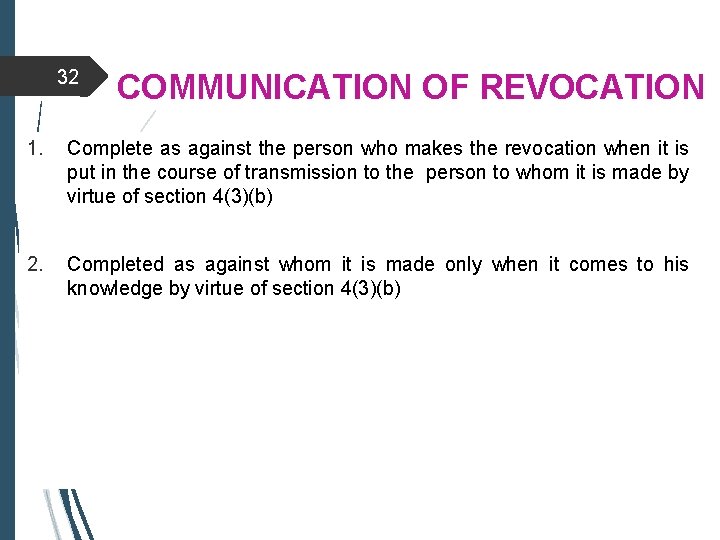 32

COMMUNICATION OF REVOCATION

1. Complete as against the person who makes the revocation when it is put in the course of transmission to the person to whom it is made by virtue of section 4(3)(b)

2. Completed as against whom it is made only when it comes to his knowledge by virtue of section 4(3)(b)